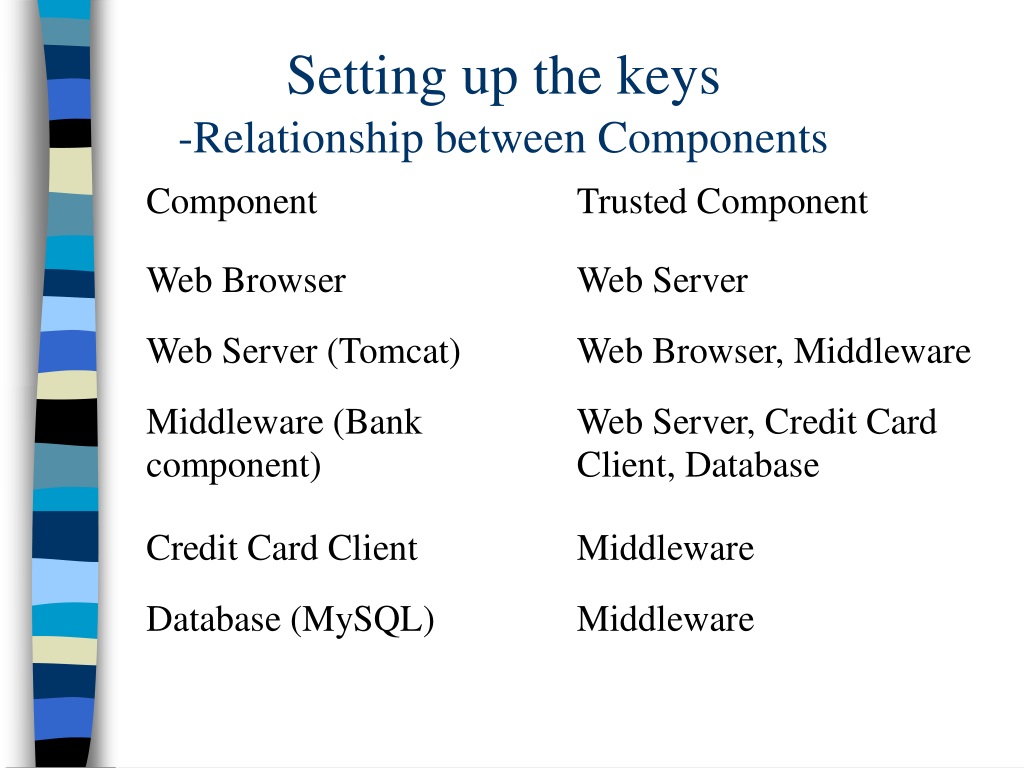 Setting up the keys
-Relationship between Components

| Component | Trusted Component |
|---|---|
| Web Browser | Web Server |
| Web Server (Tomcat) | Web Browser, Middleware |
| Middleware (Bank component) | Web Server, Credit Card Client, Database |
| Credit Card Client | Middleware |
| Database (MySQL) | Middleware |